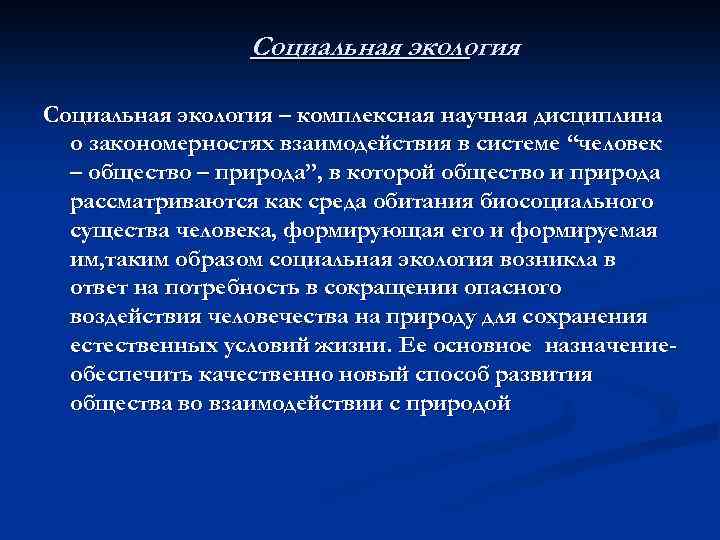 Социальная экология

Социальная экология – комплексная научная дисциплина о закономерностях взаимодействия в системе “человек – общество – природа”, в которой общество и природа рассматриваются как среда обитания биосоциального существа человека, формирующая его и формируемая им,таким образом социальная экология возникла в ответ на потребность в сокращении опасного воздействия человечества на природу для сохранения естественных условий жизни. Ее основное назначение- обеспечить качественно новый способ развития общества во взаимодействии с природой